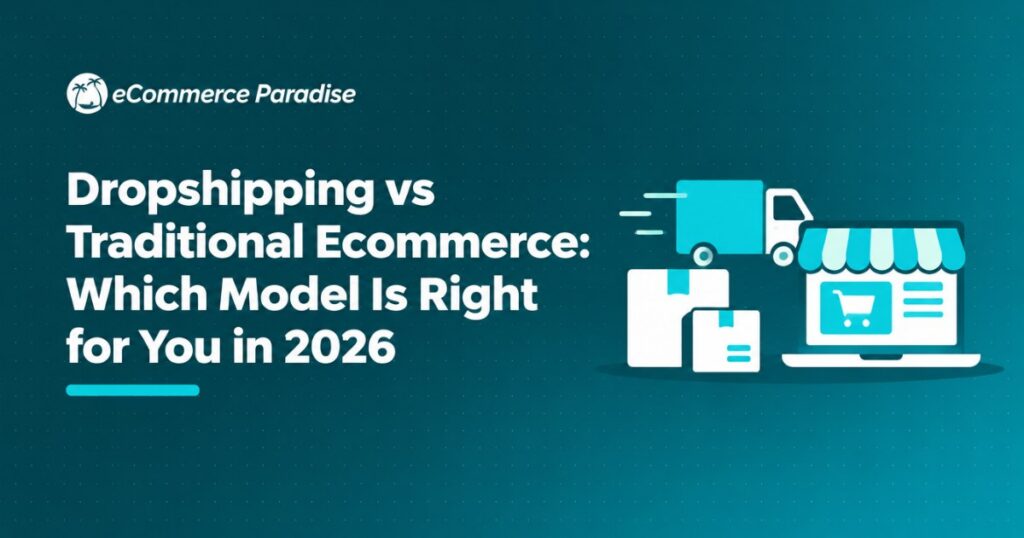 eCommerce Paradise

Dropshipping vs Traditional Ecommerce: Which Model Is Right for You in 2026